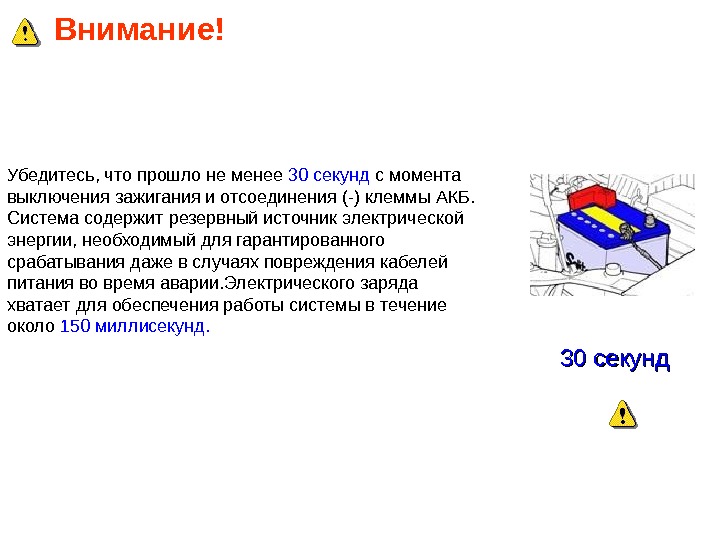 Внимание!

Убедитесь, что прошло не менее 30 секунд с момента выключения зажигания и отсоединения (-) клеммы АКБ. Система содержит резервный источник электрической энергии, необходимый для гарантированного срабатывания даже в случаях повреждения кабелей питания во время аварии.Электрического заряда хватает для обеспечения работы системы в течение около 150 миллисекунд.

30 секунд